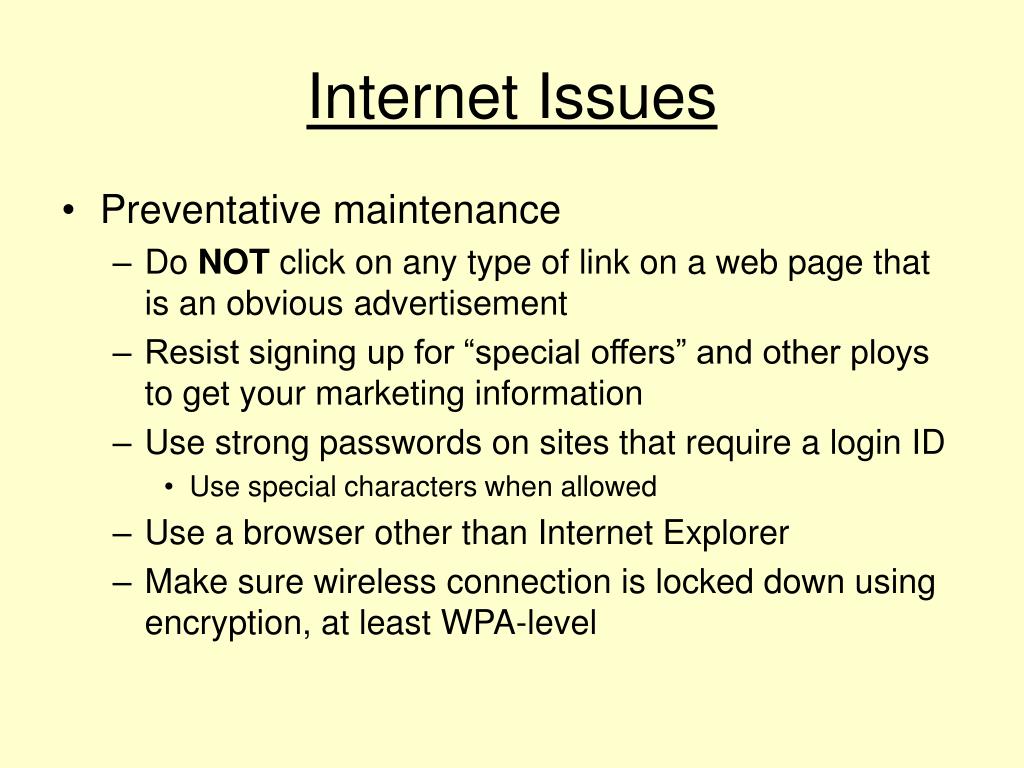 Internet Issues

• Preventative maintenance
– Do NOT click on any type of link on a web page that is an obvious advertisement
– Resist signing up for “special offers” and other ploys to get your marketing information
– Use strong passwords on sites that require a login ID
• Use special characters when allowed
– Use a browser other than Internet Explorer
– Make sure wireless connection is locked down using encryption, at least WPA-level